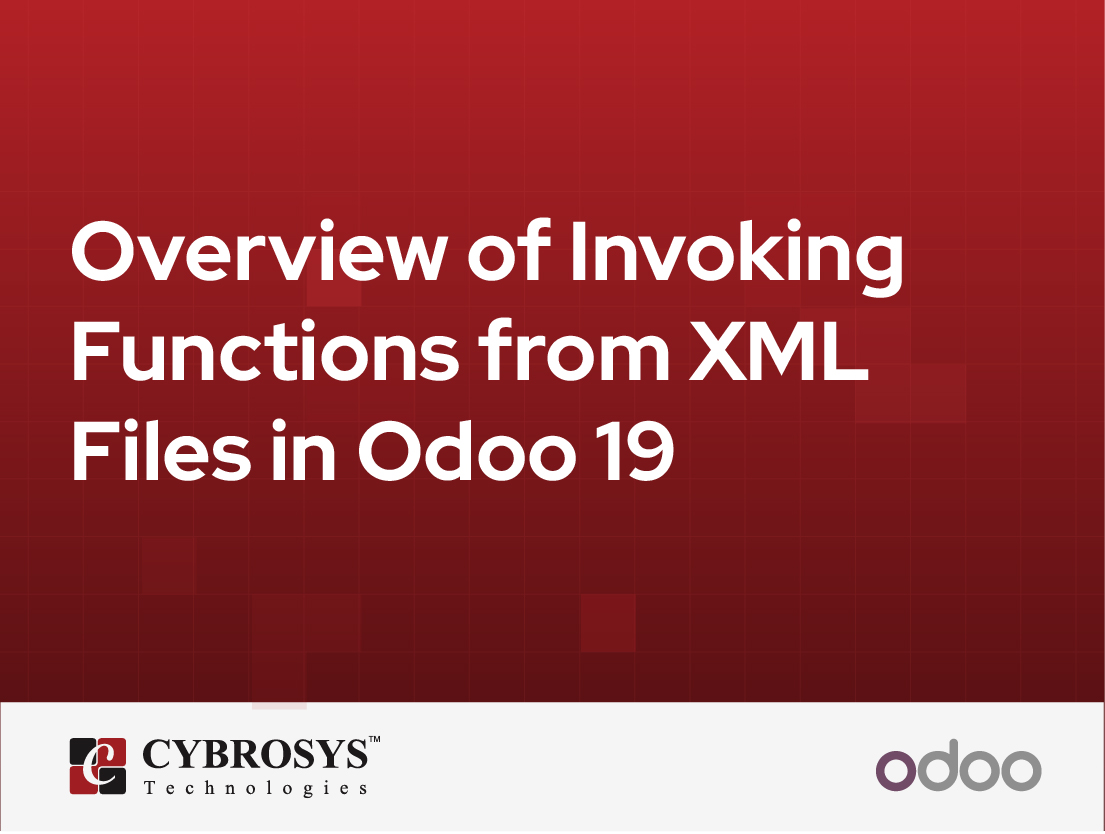 Overview of Invoking Functions from XML Files in Odoo 19

CYBROSYS™
Technologies

odoo